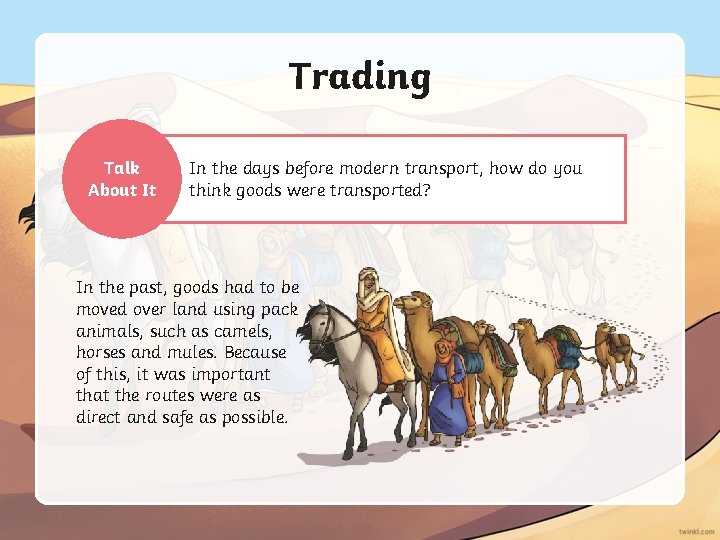 Trading

Talk About It

In the days before modern transport, how do you think goods were transported?

In the past, goods had to be moved over land using pack animals, such as camels, horses and mules. Because of this, it was important that the routes were as direct and safe as possible.

twinkl.com